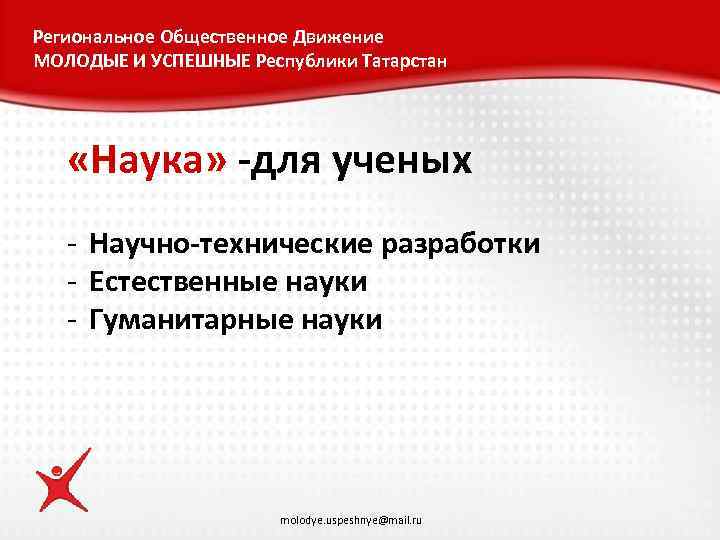 Региональное Общественное Движение
МОЛОДЫЕ И УСПЕШНЫЕ Республики Татарстан

«Наука» -для ученых

- Научно-технические разработки
- Естественные науки
- Гуманитарные науки

molodye.uspeshnye@mail.ru